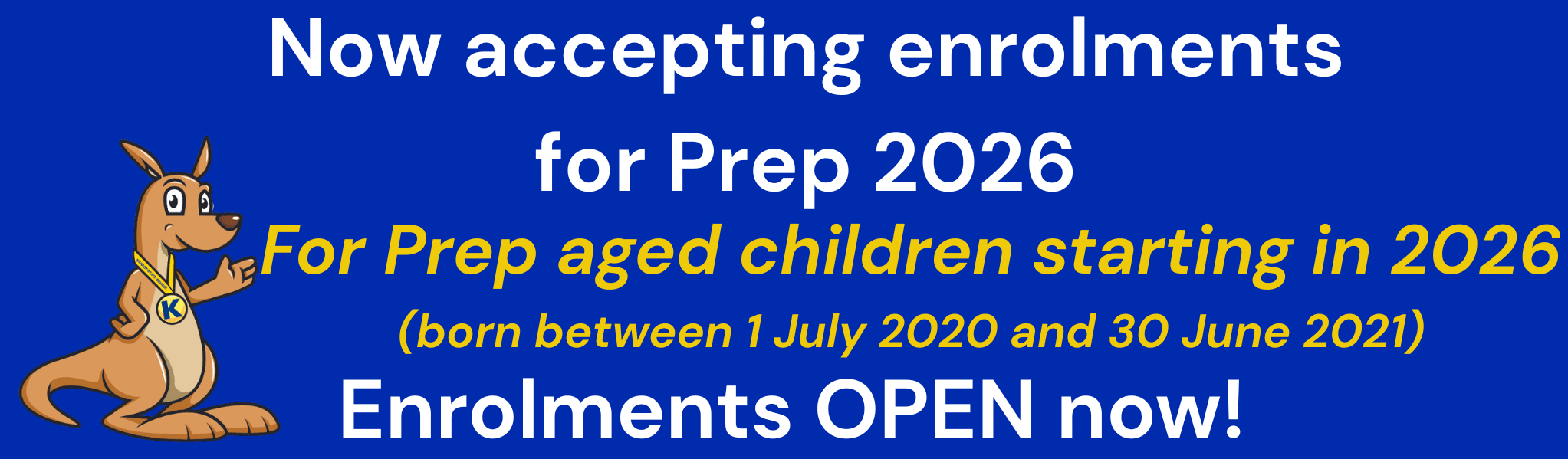 Now accepting enrolments

for Prep 2026

For Prep aged children starting in 2026

(born between 1 July 2020 and 30 June 2021)

Enrolments OPEN now!

K